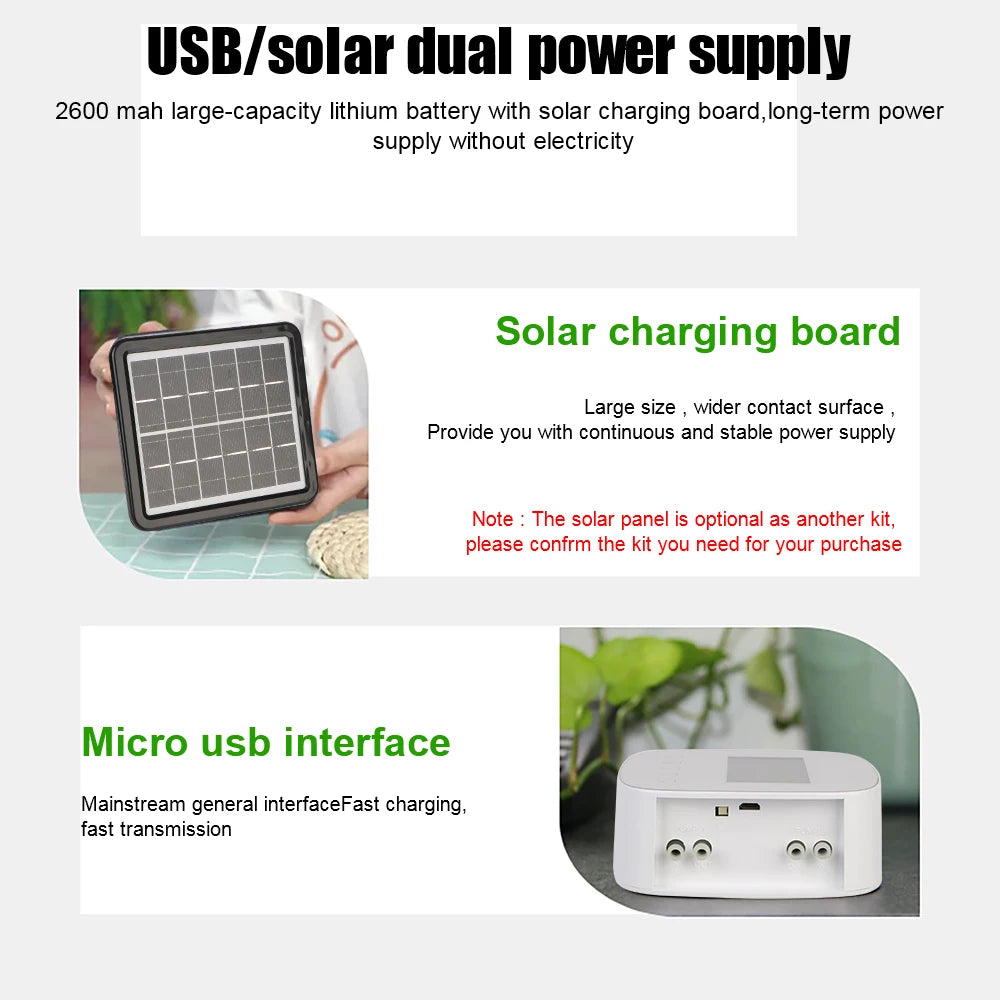 USB/solar dual power supply

2600 mah large-capacity lithium battery with solar charging board,long-term power supply without electricity

Solar charging board

Large size , wider contact surface ,
Provide you with continuous and stable power supply

Note : The solar panel is optional as another kit,
please confrm the kit you need for your purchase

Micro usb interface

Mainstream general interfaceFast charging,
fast transmission